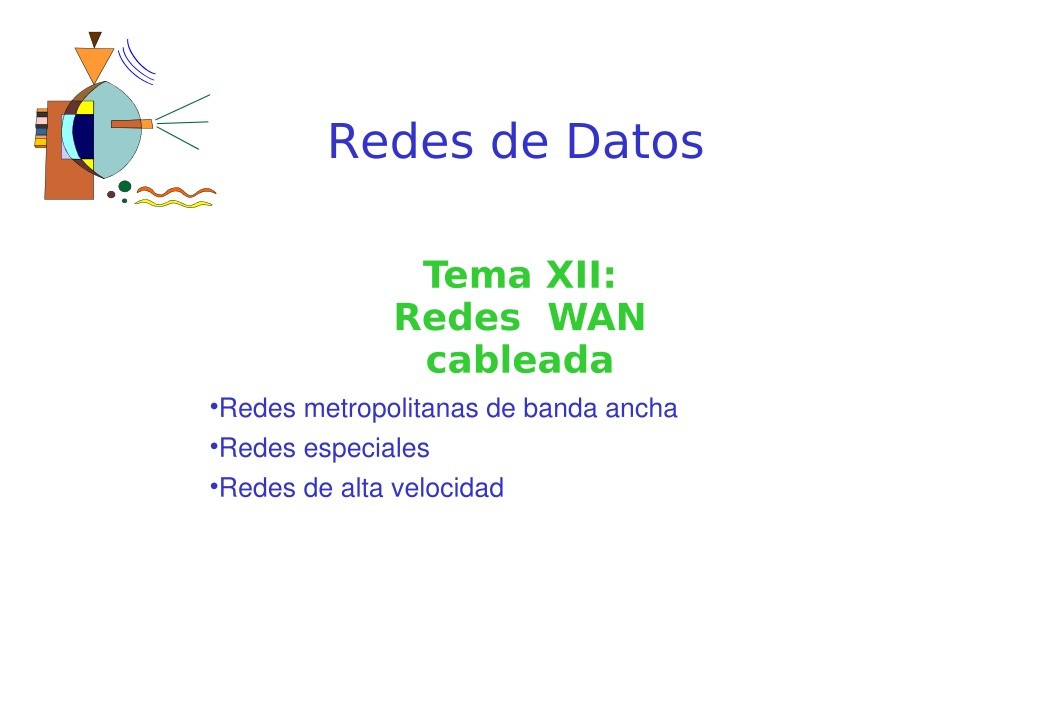 Redes de Datos

Tema XII:
Redes WAN
cableada

•Redes metropolitanas de banda ancha
•Redes especiales
•Redes de alta velocidad